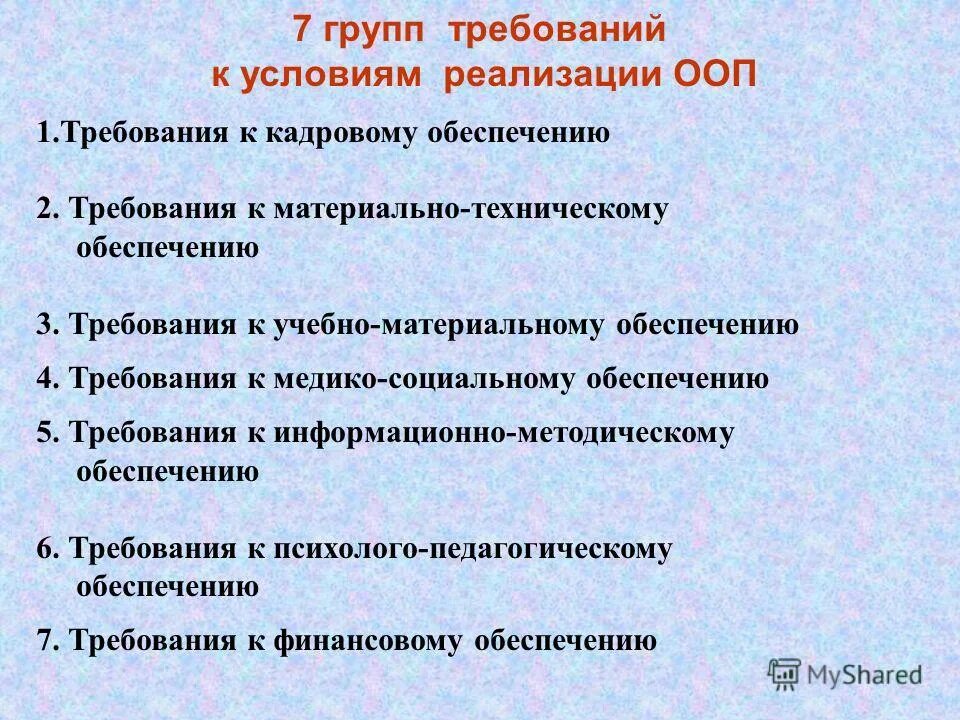 7 групп требований к условиям реализации ООП

1.Требования к кадровому обеспечению

2. Требования к материально-техническому обеспечению

3. Требования к учебно-материальному обеспечению

4. Требования к медико-социальному обеспечению

5. Требования к информационно-методическому обеспечению

6. Требования к психолого-педагогическому обеспечению

7. Требования к финансовому обеспечению

MyShared